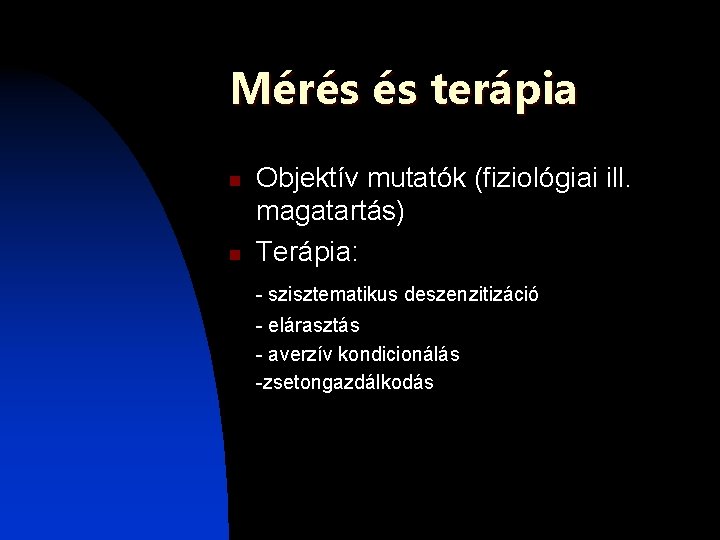 Mérés és terápia

Objektív mutatók (fiziológiai ill. magatartás)

Terápia:

- szisztematikus deszenzitizáció
- elárasztás
- averzív kondicionálás
-zsetongazdálkodás